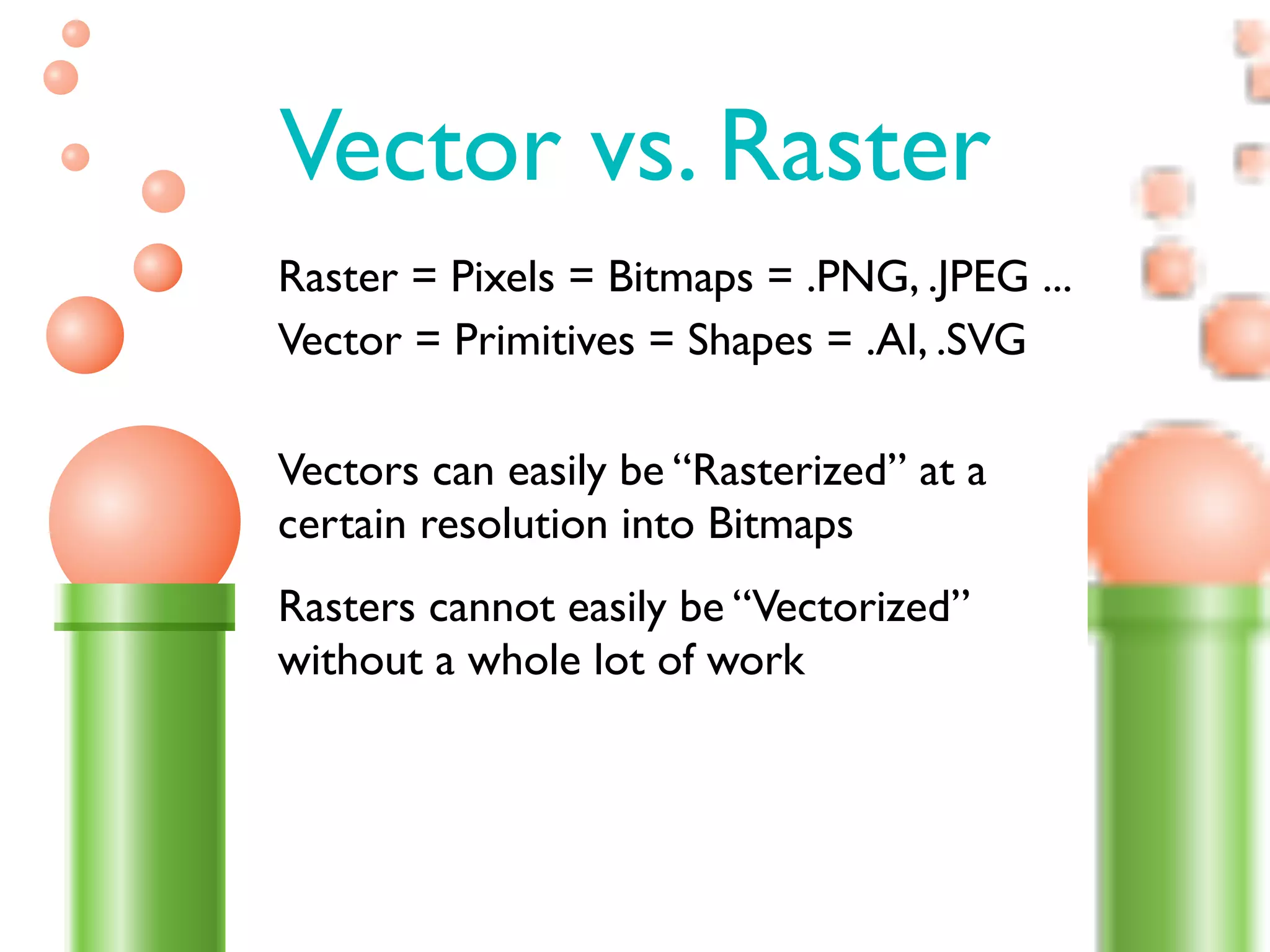 Vector vs. Raster

Raster = Pixels = Bitmaps = .PNG, .JPEG ...
Vector = Primitives = Shapes = .AI, .SVG

Vectors can easily be “Rasterized” at a certain resolution into Bitmaps

Rasters cannot easily be “Vectorized” without a whole lot of work